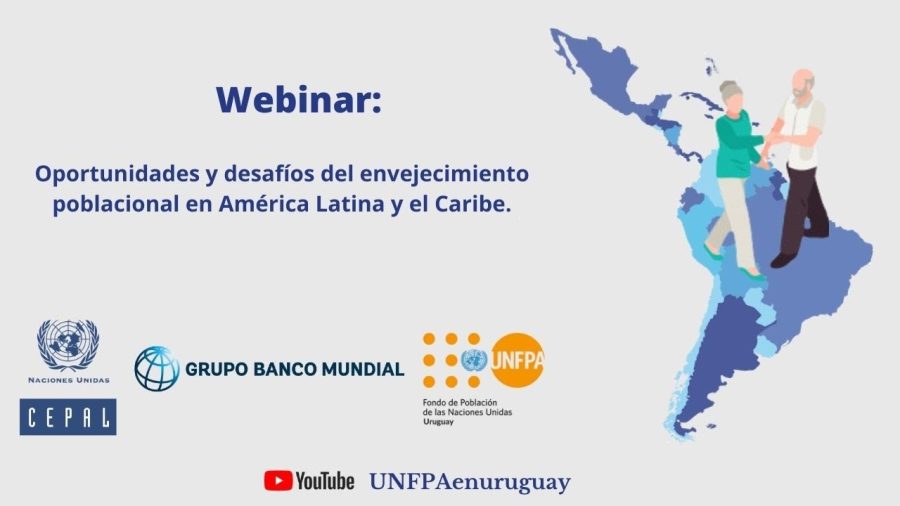 Webinar:

Oportunidades y desafíos del envejecimiento poblacional en América Latina y el Caribe.

NACIONES UNIDAS

CEPAL

GRUPO BANCO MUNDIAL

UNFPA

Fondo de Población de las Naciones Unidas
Uruguay

YouTube UNFPAenuruguay